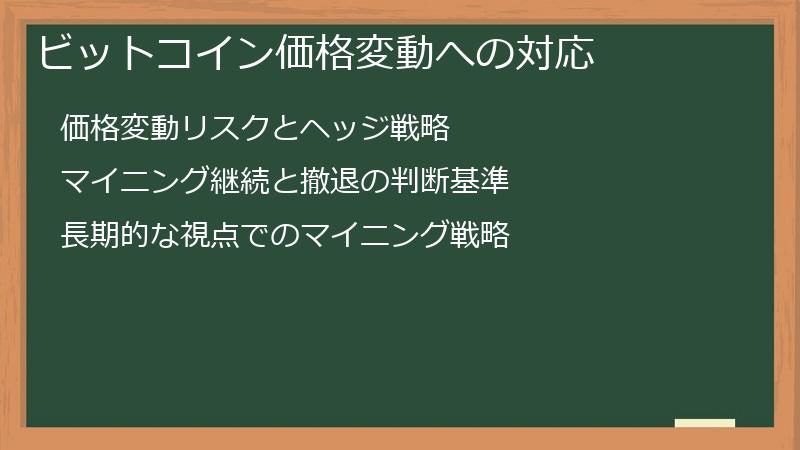 ビットコイン価格変動への対応

価格変動リスクとヘッジ戦略

マイニング継続と撤退の判断基準

長期的な視点でのマイニング戦略